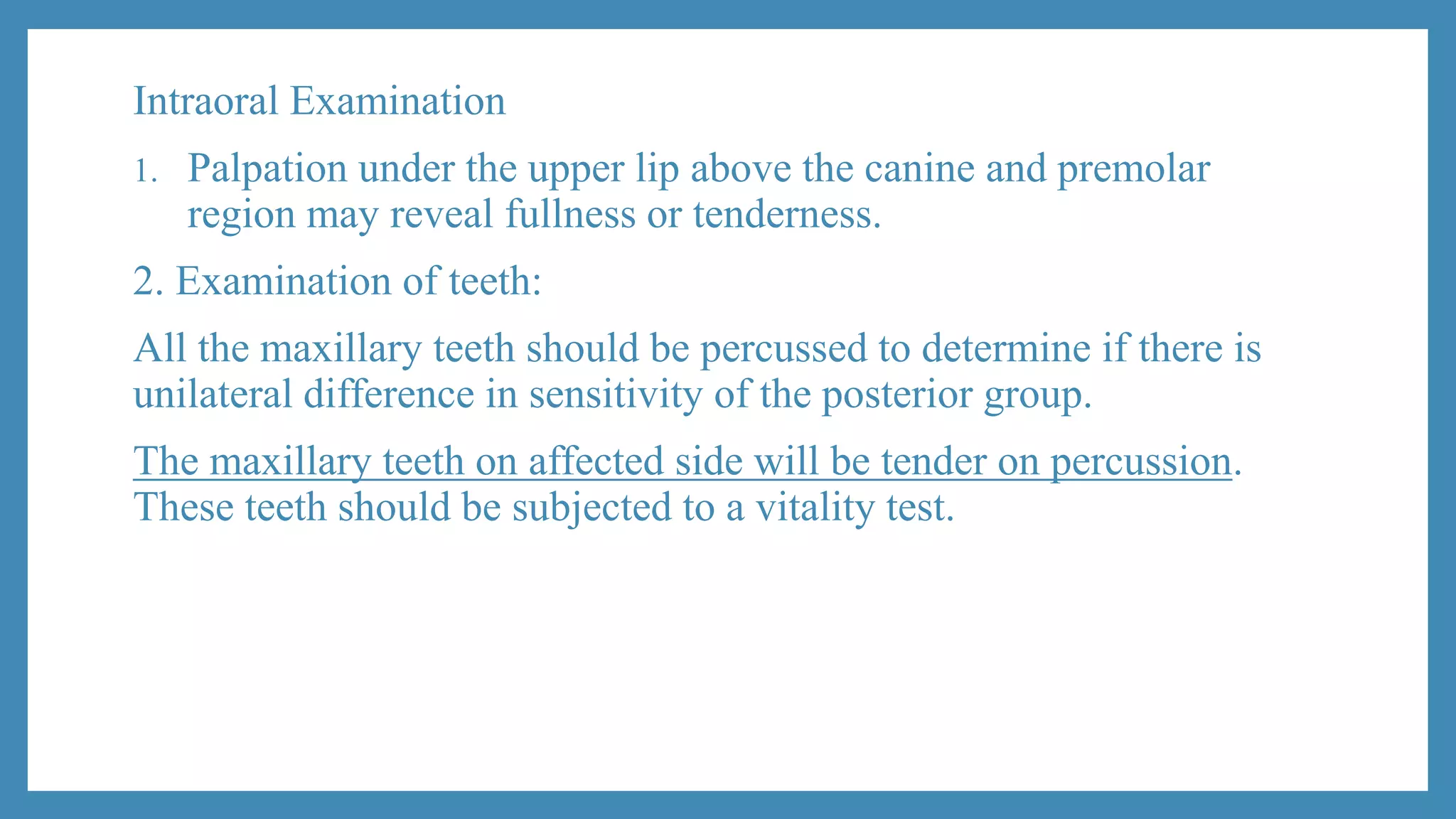 Intraoral Examination

1. Palpation under the upper lip above the canine and premolar region may reveal fullness or tenderness.

2. Examination of teeth:

All the maxillary teeth should be percussed to determine if there is unilateral difference in sensitivity of the posterior group.

The maxillary teeth on affected side will be tender on percussion. These teeth should be subjected to a vitality test.